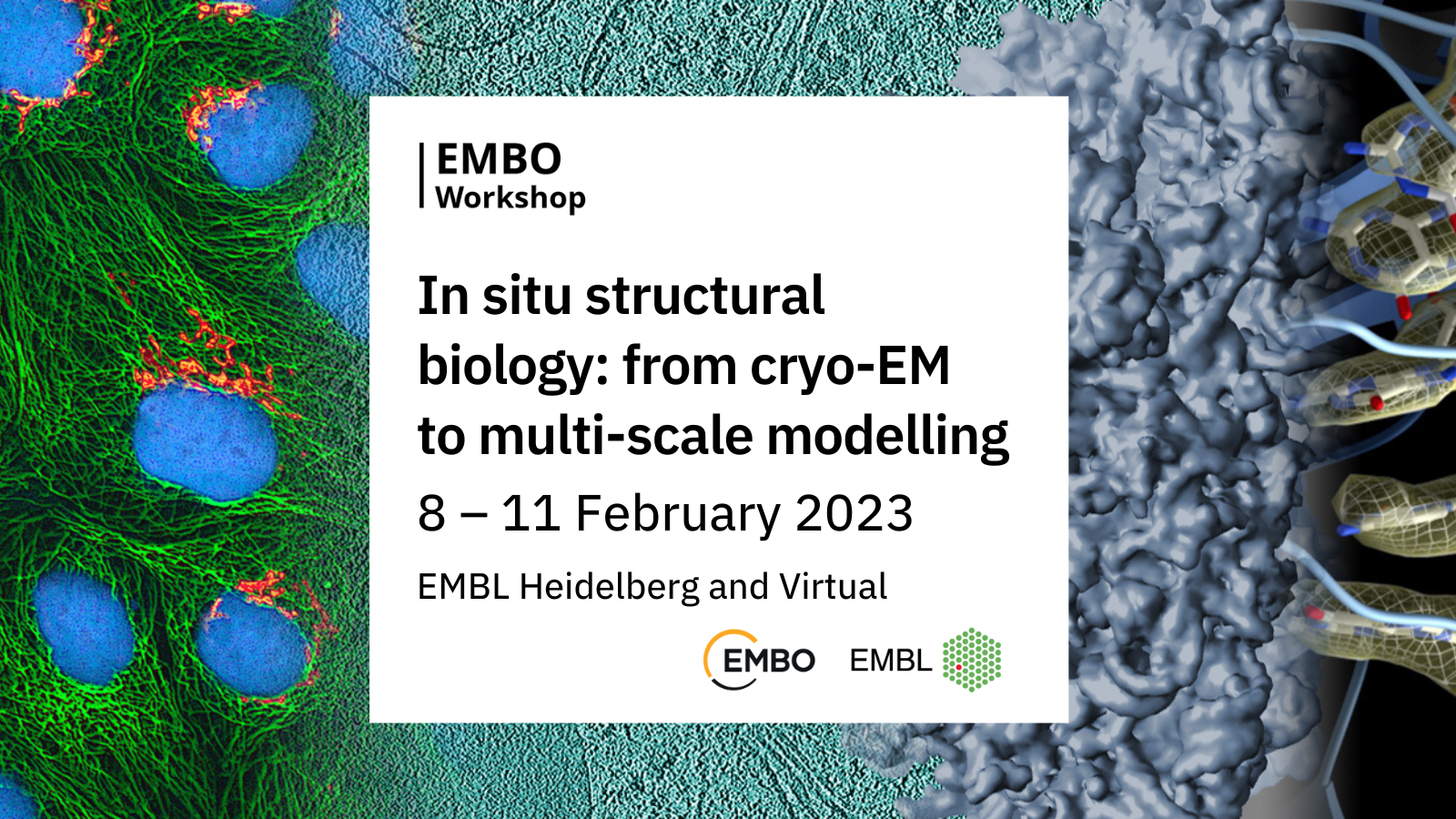 EMBO
Workshop

In situ structural biology: from cryo-EM to multi-scale modelling

8 – 11 February 2023

EMBL Heidelberg and Virtual

EMBO EMBL